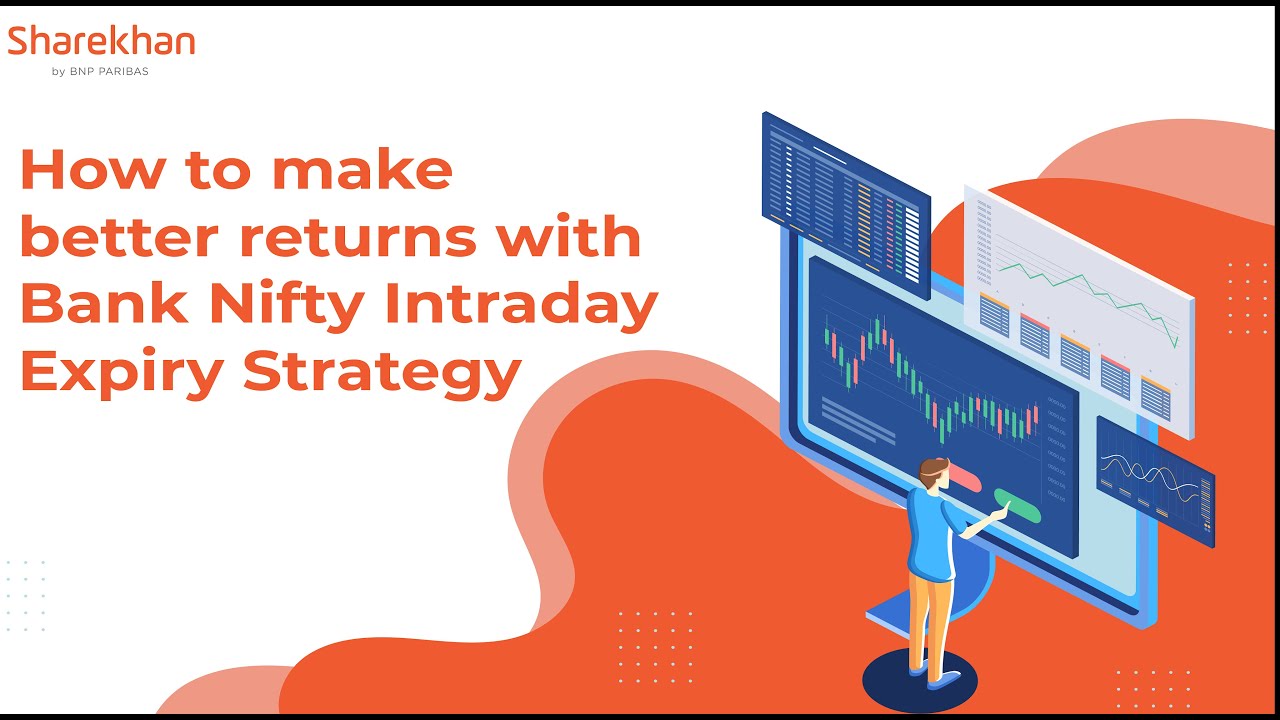 Sharekhan
by BNP PARIBAS

How to make better returns with Bank Nifty Intraday Expiry Strategy